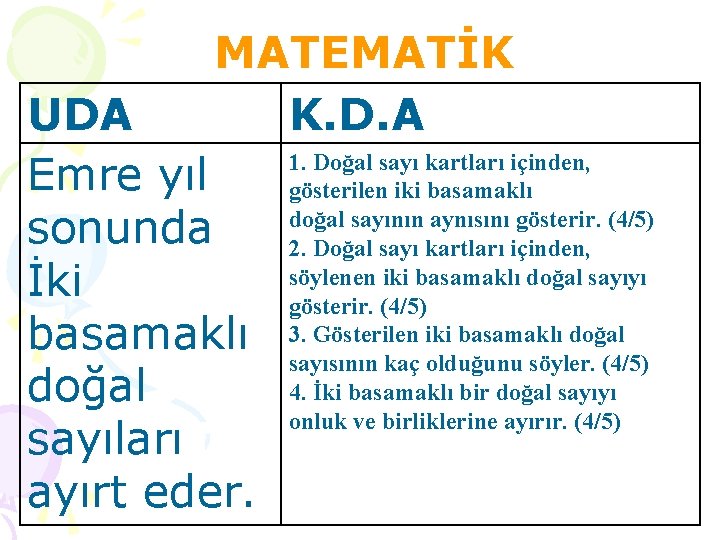 MATEMATİK

| UDA | K.D.A |
|---|---|
| Emre yıl sonunda İki basamaklı doğal sayıları ayırt eder. | 1. Doğal sayı kartları içinden, gösterilen iki basamaklı doğal sayının aynısını gösterir. (4/5) 2. Doğal sayı kartları içinden, söylenen iki basamaklı doğal sayıyı gösterir. (4/5) 3. Gösterilen iki basamaklı doğal sayısının kaç olduğunu söyler. (4/5) 4. İki basamaklı bir doğal sayıyı onluk ve birliklerine ayırır. (4/5) |